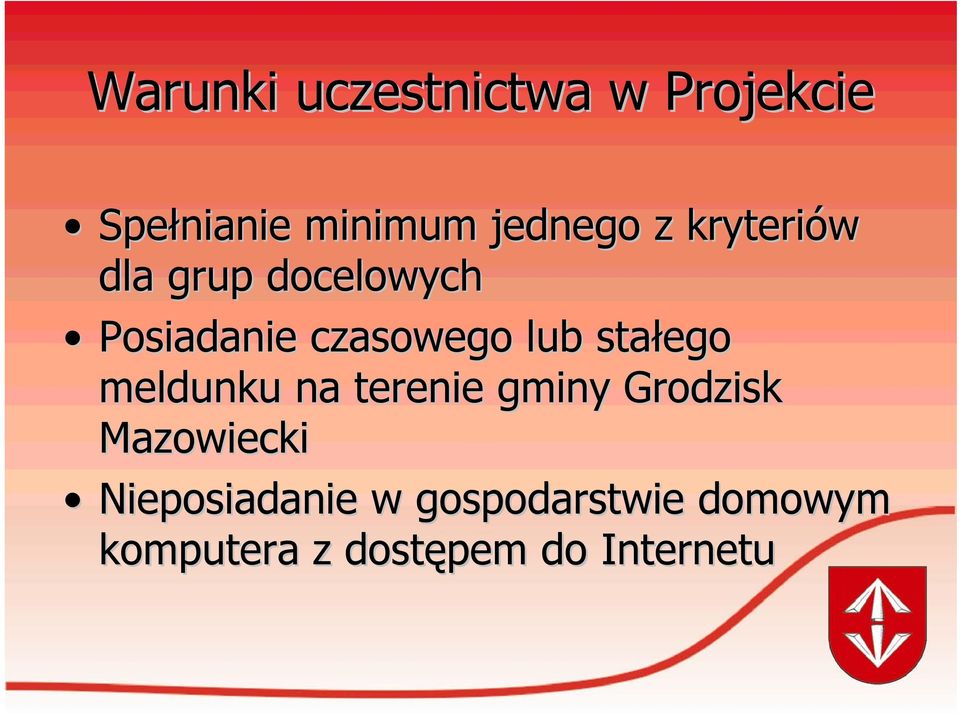 Warunki uczestnictwa w Projekcie

• Spełnianie minimum jednego z kryteriów dla grup docelowych
• Posiadanie czasowego lub stałego meldunku na terenie gminy Grodzisk Mazowiecki
• Nieposiadanie w gospodarstwie domowym komputera z dostępem do Internetu